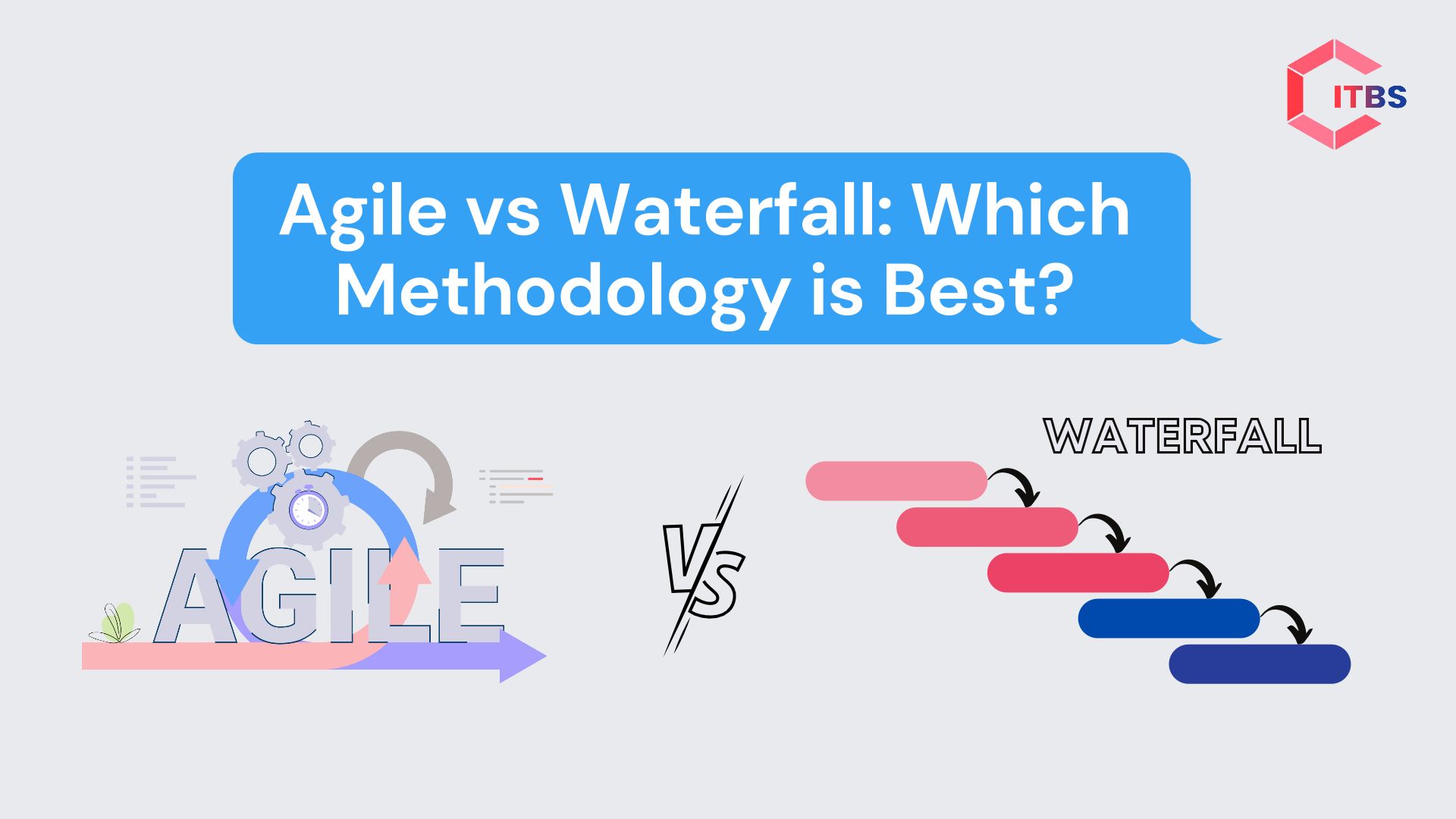 ITBS

Agile vs Waterfall: Which Methodology is Best?

AGILE

VS

WATERFALL